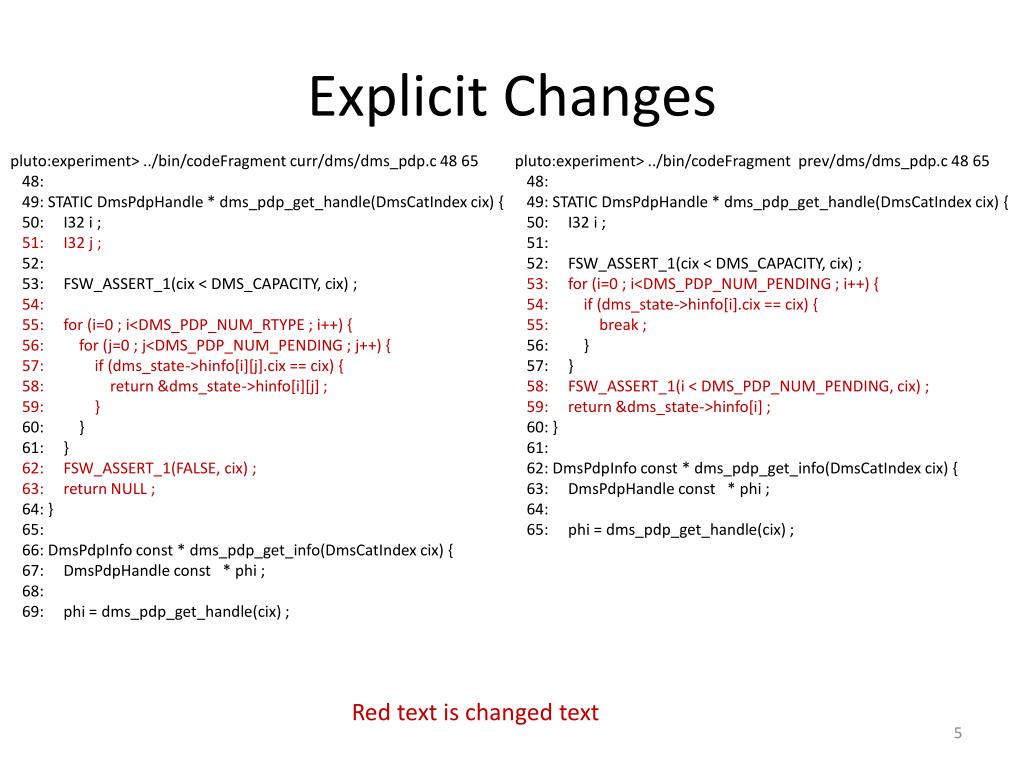 Explicit Changes

pluto:experiment> ../bin/codeFragment curr/dms/dms_pdp.c 48 65
48:
49: STATIC DmsPdpHandle * dms_pdp_get_handle(DmsCatIndex cix) {
50: I32 i ;
51: I32 j ;
52:
53: FSW_ASSERT_1(cix < DMS_CAPACITY, cix) ;
54:
55: for (i=0 ; i<DMS_PDP_NUM_RTYPE ; i++) {
56: for (j=0 ; j<DMS_PDP_NUM_PENDING ; j++) {
57: if (dms_state->hinfo[i][j].cix == cix) {
58: return &dms_state->hinfo[i][j] ;
59: }
60: }
61: }
62: FSW_ASSERT_1(FALSE, cix) ;
63: return NULL ;
64: }
65:
66: DmsPdpInfo const * dms_pdp_get_info(DmsCatIndex cix) {
67: DmsPdpHandle const * phi ;
68:
69: phi = dms_pdp_get_handle(cix) ;

pluto:experiment> ../bin/codeFragment prev/dms/dms_pdp.c 48 65
48:
49: STATIC DmsPdpHandle * dms_pdp_get_handle(DmsCatIndex cix) {
50: I32 i ;
51:
52: FSW_ASSERT_1(cix < DMS_CAPACITY, cix) ;
53: for (i=0 ; i<DMS_PDP_NUM_PENDING ; i++) {
54: if (dms_state->hinfo[i].cix == cix) {
55: break ;
56: }
57: }
58: FSW_ASSERT_1(i < DMS_PDP_NUM_PENDING, cix) ;
59: return &dms_state->hinfo[i] ;
60: }
61:
62: DmsPdpInfo const * dms_pdp_get_info(DmsCatIndex cix) {
63: DmsPdpHandle const * phi ;
64:
65: phi = dms_pdp_get_handle(cix) ;

Red text is changed text

5